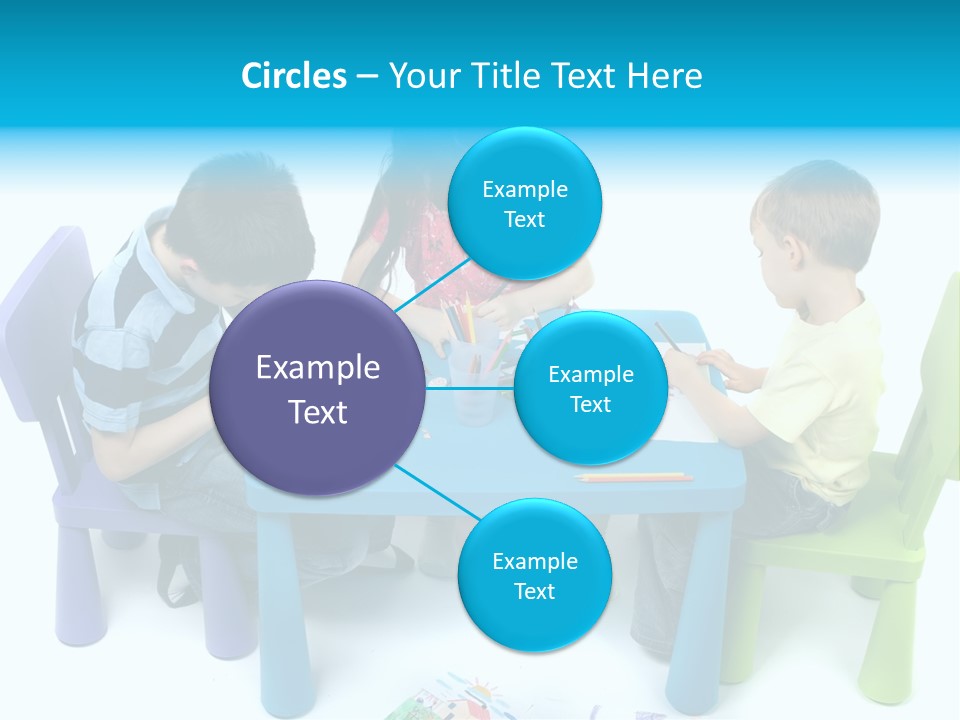 Circles – Your Title Text Here

Example Text

Example Text

Example Text

Example Text